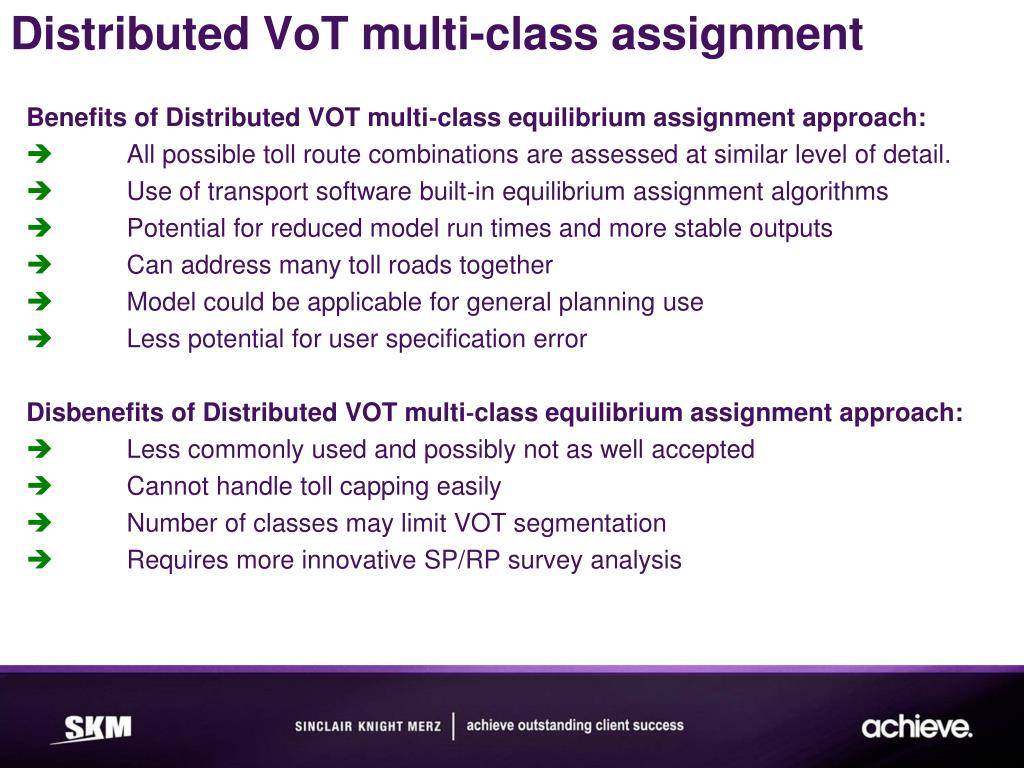 Distributed VoT multi-class assignment

Benefits of Distributed VOT multi-class equilibrium assignment approach:
➔ All possible toll route combinations are assessed at similar level of detail.
➔ Use of transport software built-in equilibrium assignment algorithms
➔ Potential for reduced model run times and more stable outputs
➔ Can address many toll roads together
➔ Model could be applicable for general planning use
➔ Less potential for user specification error

Disbenefits of Distributed VOT multi-class equilibrium assignment approach:
➔ Less commonly used and possibly not as well accepted
➔ Cannot handle toll capping easily
➔ Number of classes may limit VOT segmentation
➔ Requires more innovative SP/RP survey analysis

SKM SINCLAIR KNIGHT MERZ | achieve outstanding client success achieve.